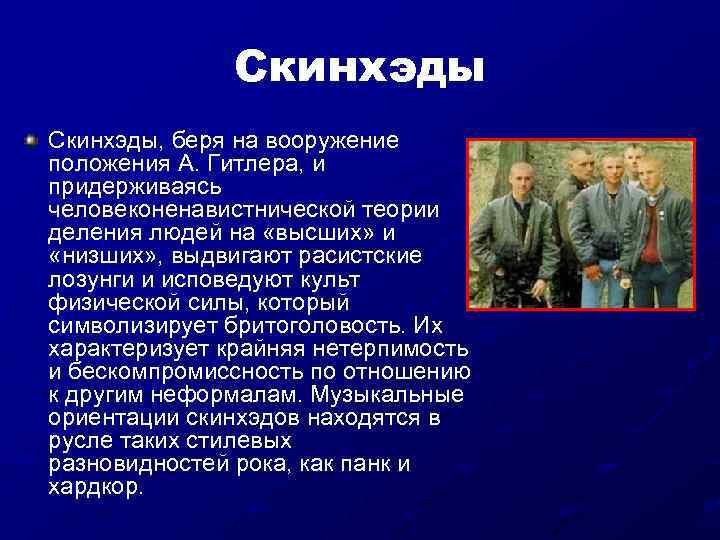 Скинхэды

Скинхэды, беря на вооружение положения А. Гитлера, и придерживаясь человеконенавистнической теории деления людей на «высших» и «низших», выдвигают расистские лозунги и исповедуют культ физической силы, который символизирует бритоголовость. Их характеризует крайняя нетерпимость и бескомпромиссность по отношению к другим неформалам. Музыкальные ориентации скинхэдов находятся в русле таких стилевых разновидностей рока, как панк и хардкор.